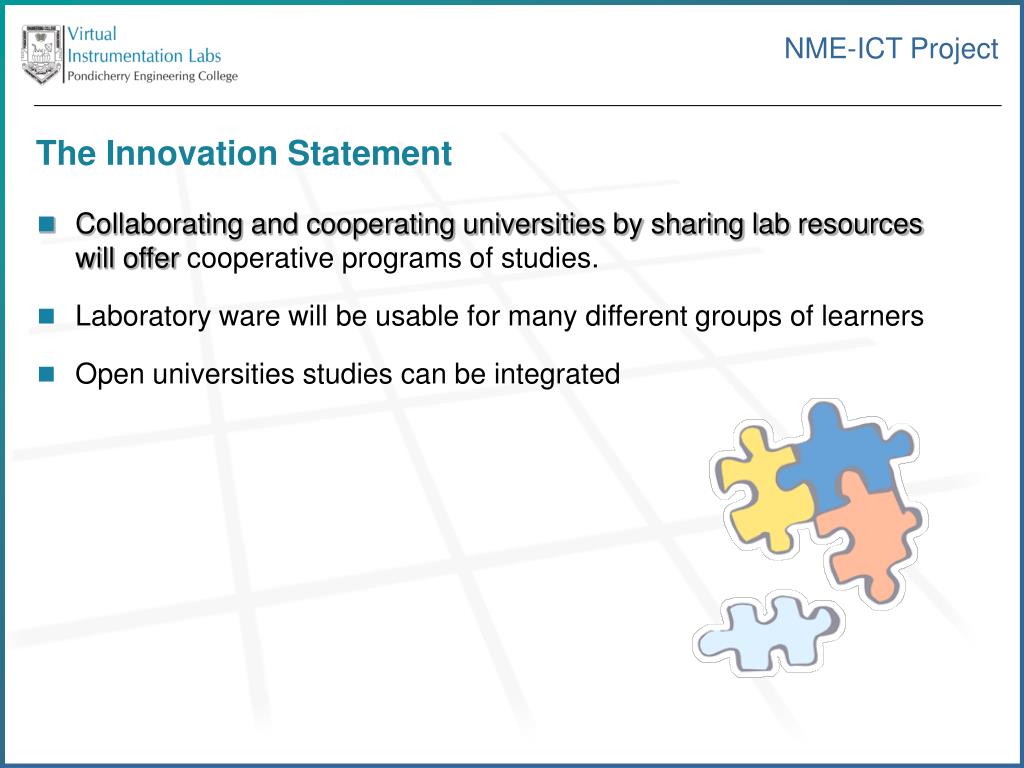 Virtual
Instrumentation Labs
Pondicherry Engineering College

NME-ICT Project

The Innovation Statement

Collaborating and cooperating universities by sharing lab resources will offer cooperative programs of studies.

Laboratory ware will be usable for many different groups of learners

Open universities studies can be integrated